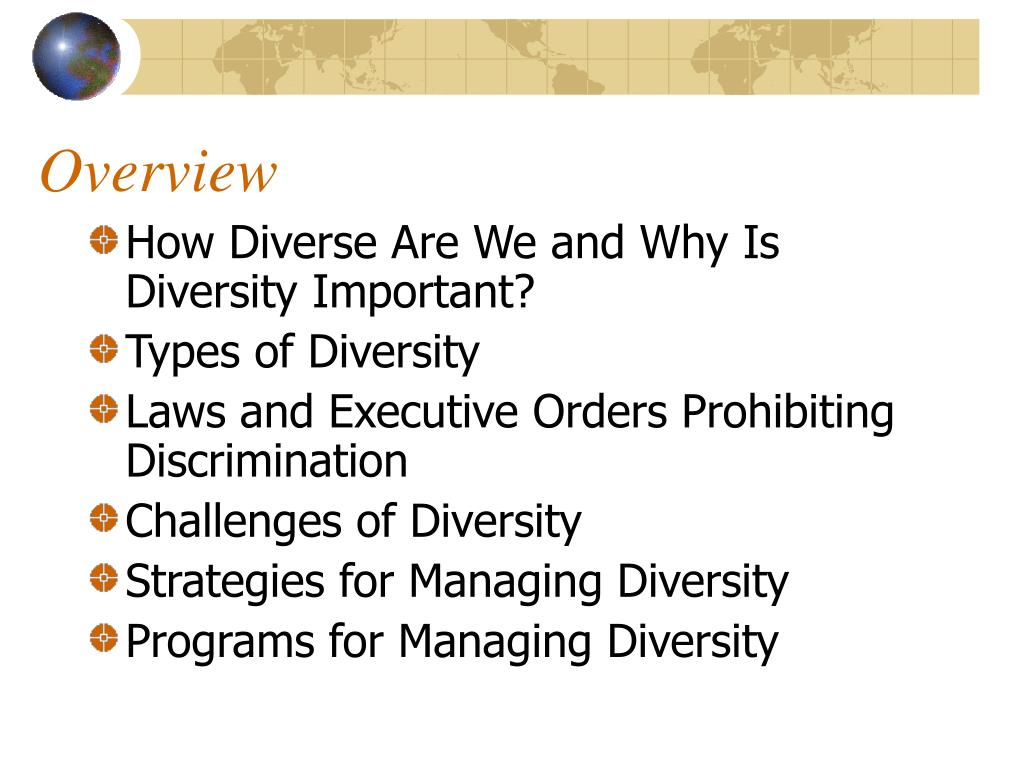 Overview

How Diverse Are We and Why Is Diversity Important?

Types of Diversity

Laws and Executive Orders Prohibiting Discrimination

Challenges of Diversity

Strategies for Managing Diversity

Programs for Managing Diversity